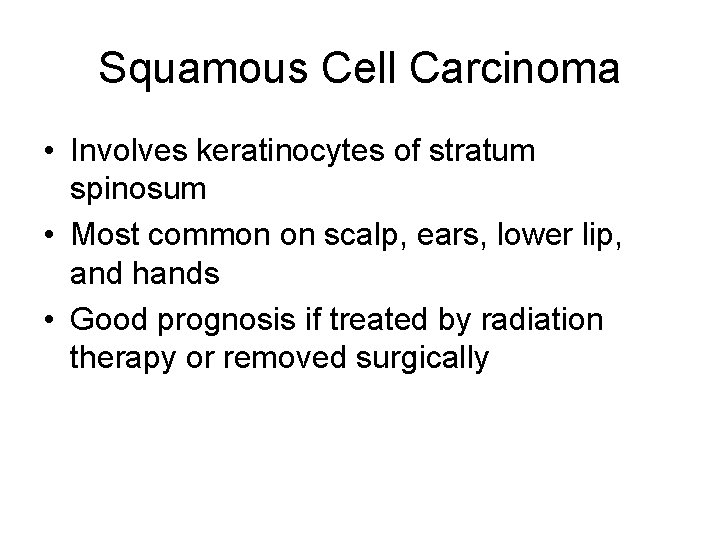 Squamous Cell Carcinoma

• Involves keratinocytes of stratum spinosum
• Most common on scalp, ears, lower lip, and hands
• Good prognosis if treated by radiation therapy or removed surgically